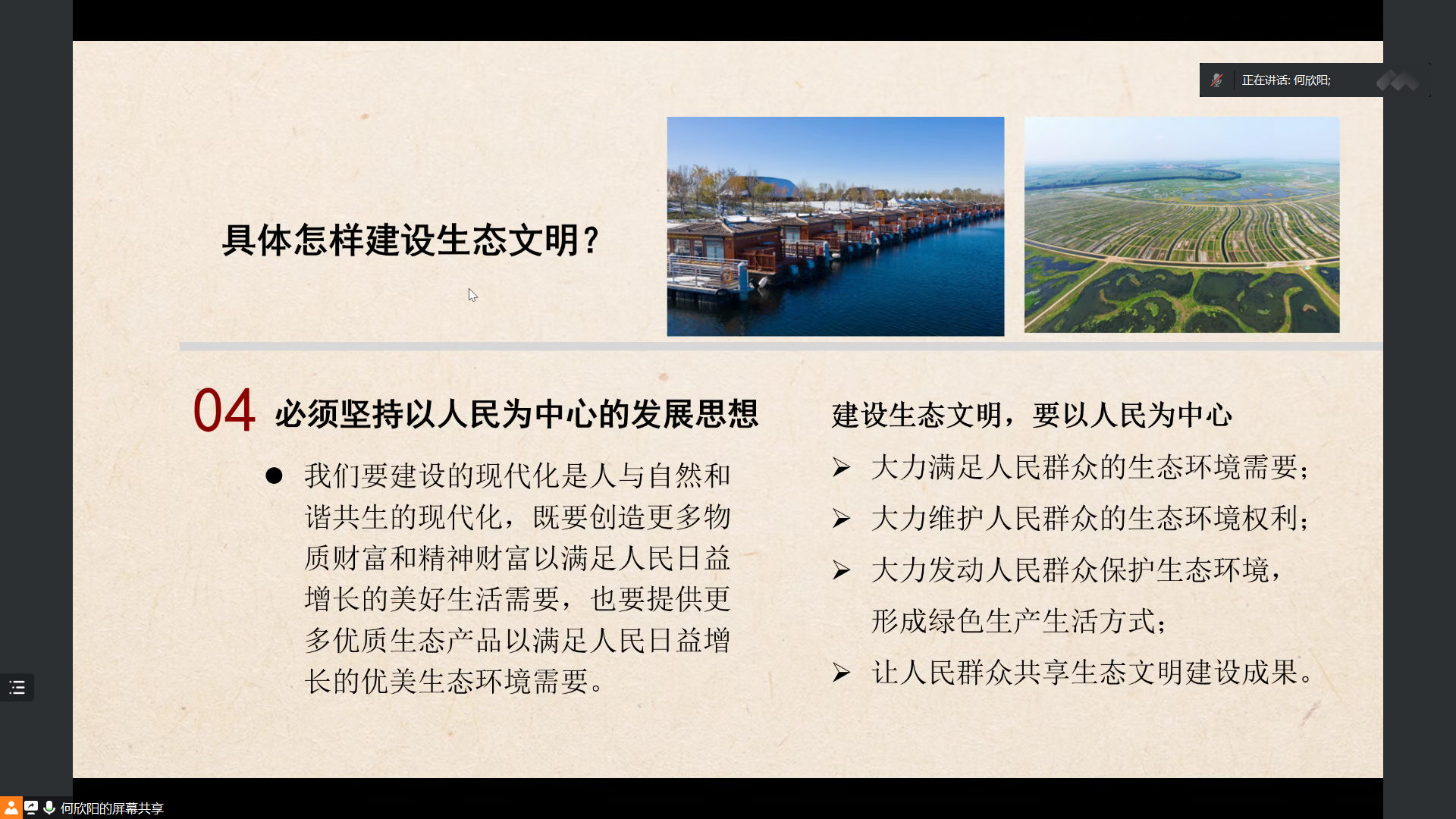 正在讲话: 何欣阳;

具体怎样建设生态文明?

04 必须坚持以人民为中心的发展思想

● 我们要建设的现代化是人与自然和谐共生的现代化，既要创造更多物质财富和精神财富以满足人民日益增长的美好生活需要，也要提供更多优质生态产品以满足人民日益增长的优美生态环境需要。

建设生态文明，要以人民为中心

➢ 大力满足人民群众的生态环境需要；

➢ 大力维护人民群众的生态环境权利；

➢ 大力发动人民群众保护生态环境，形成绿色生产生活方式；

➢ 让人民群众共享生态文明建设成果。

何欣阳的屏幕共享